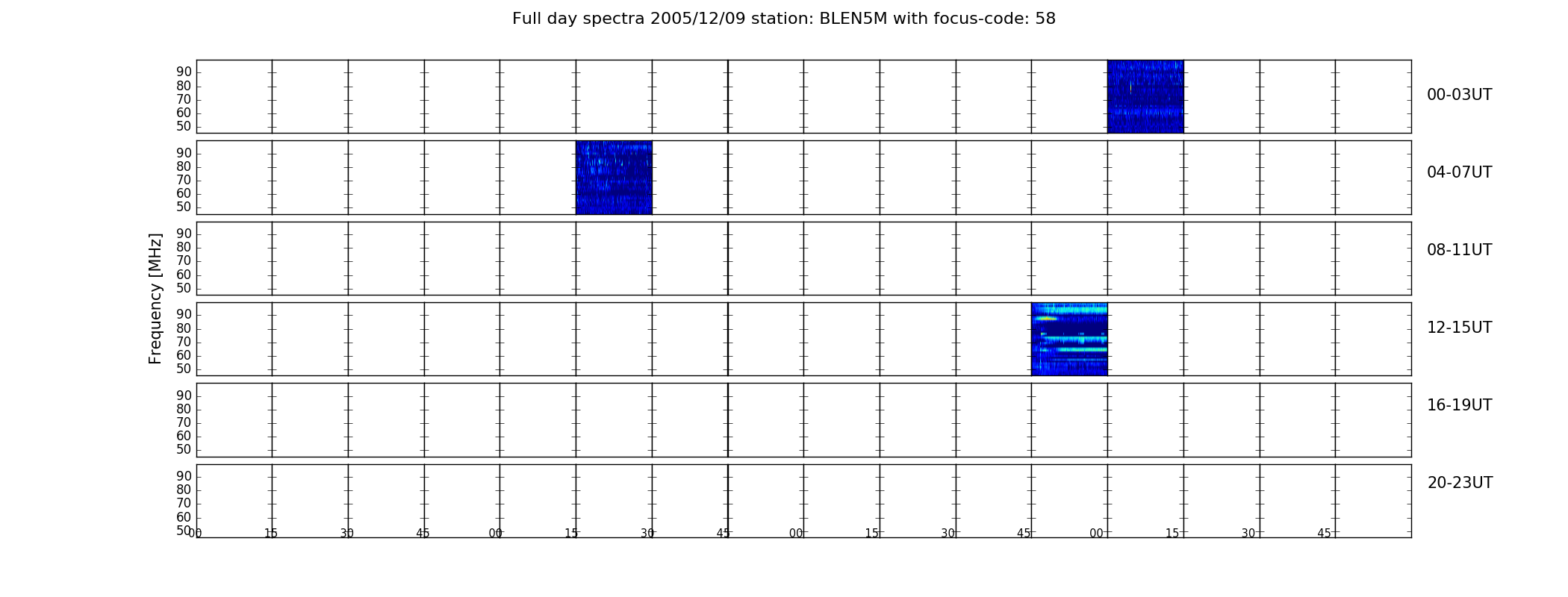 Full day spectra 2005/12/09 station: BLEN5M with focus-code: 58

Frequency [MHz]

90
80
70
60
50

00-03UT

90
80
70
60
50

04-07UT

90
80
70
60
50

08-11UT

90
80
70
60
50

12-15UT

90
80
70
60
50

16-19UT

90
80
70
60
50

20-23UT

00 15 30 45 00 15 30 45 00 15 30 45 00 15 30 45